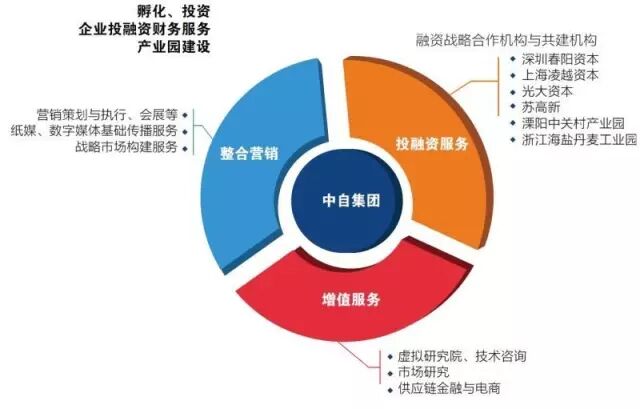 孵化、投资
企业投融资财务服务
产业园建设

融资战略合作机构与共建机构
深圳春阳资本
上海凌越资本
光大资本
苏高新
溧阳中关村产业园
浙江海盐丹麦工业园

营销策划与执行、会展等
纸媒、数字媒体基础传播服务
战略市场构建服务

整合营销

投融资服务

中自集团

增值服务

虚拟研究院、技术咨询
市场研究
供应链金融与电商